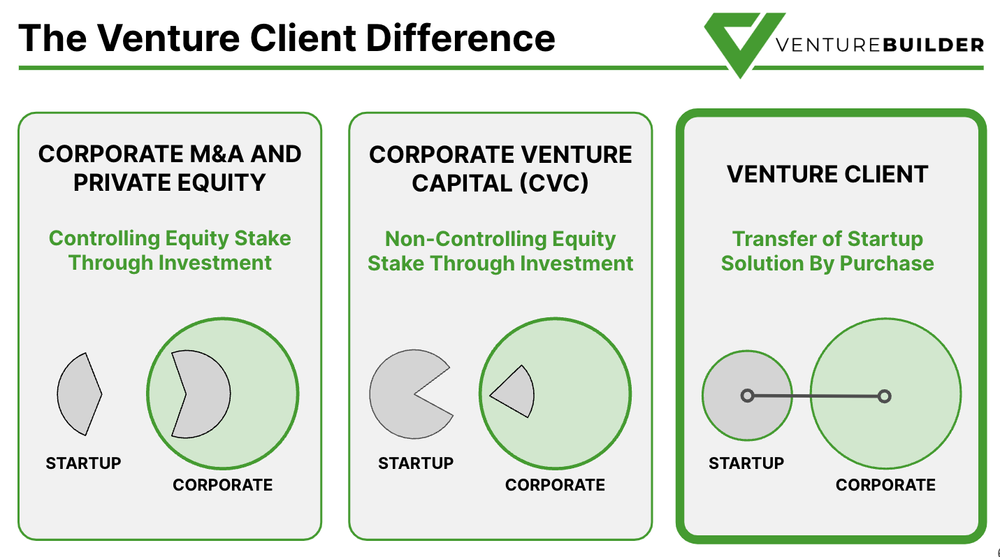 The Venture Client Difference

VENTUREBUILDER

CORPORATE M&A AND PRIVATE EQUITY

Controlling Equity Stake Through Investment

STARTUP

CORPORATE

CORPORATE VENTURE CAPITAL (CVC)

Non-Controlling Equity Stake Through Investment

STARTUP

CORPORATE

VENTURE CLIENT

Transfer of Startup Solution By Purchase

STARTUP

CORPORATE